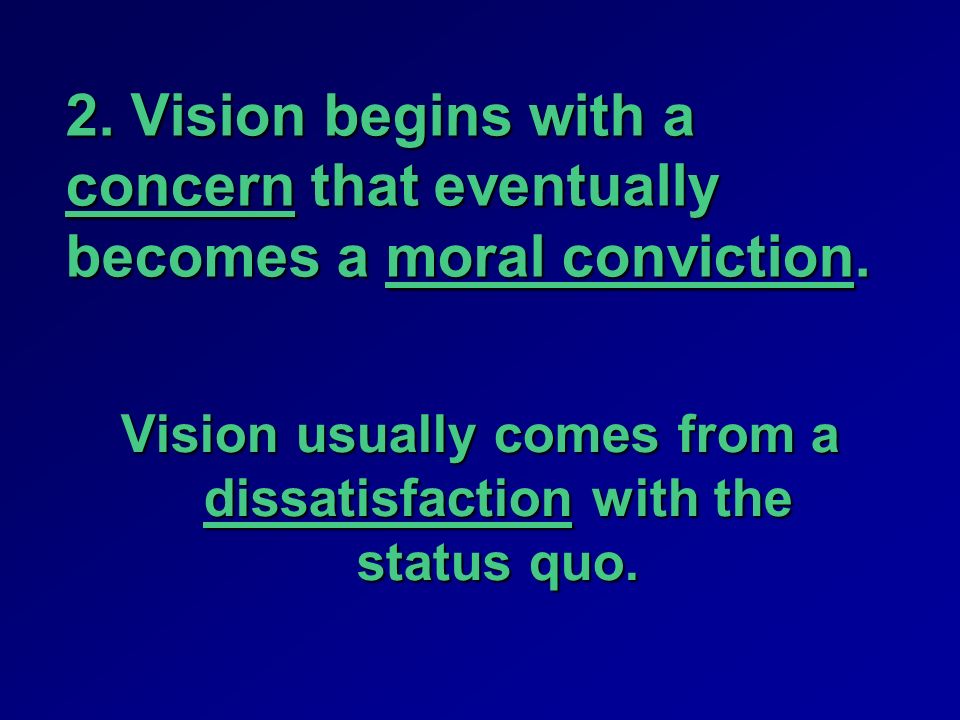 2. Vision begins with a concern that eventually becomes a moral conviction.

Vision usually comes from a dissatisfaction with the status quo.